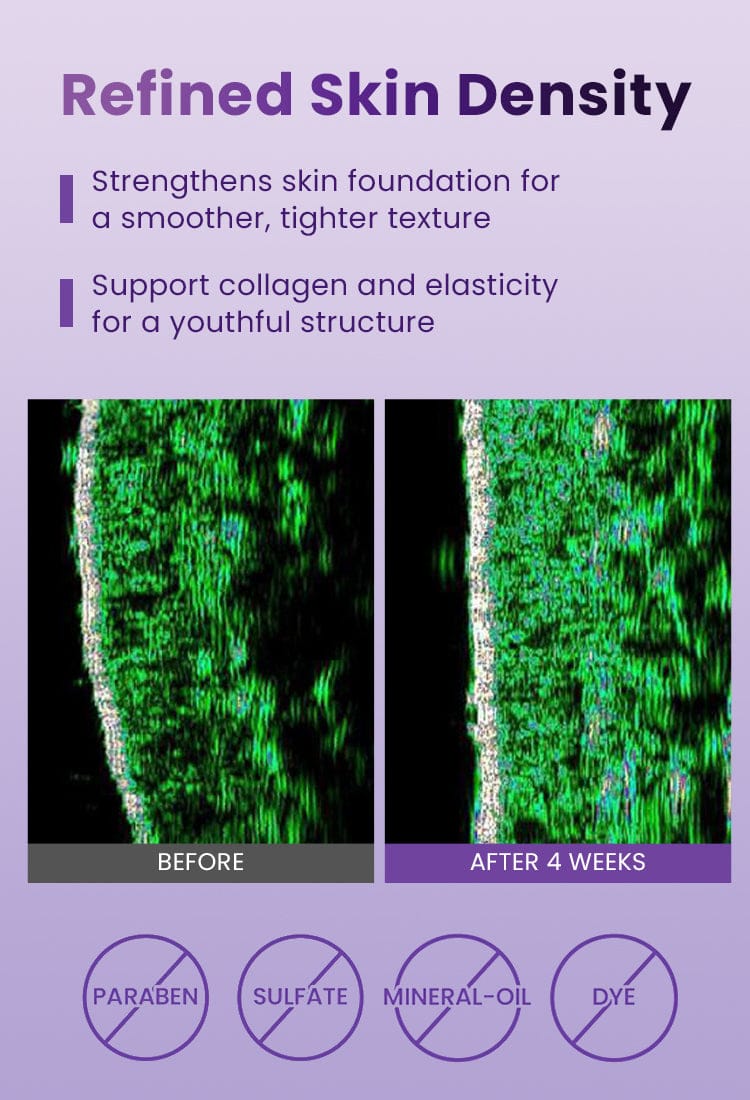 Refined Skin Density

Strengthens skin foundation for a smoother, tighter texture

Support collagen and elasticity for a youthful structure

BEFORE

AFTER 4 WEEKS

PARABEN

SULFATE

MINERAL-OIL

DYE